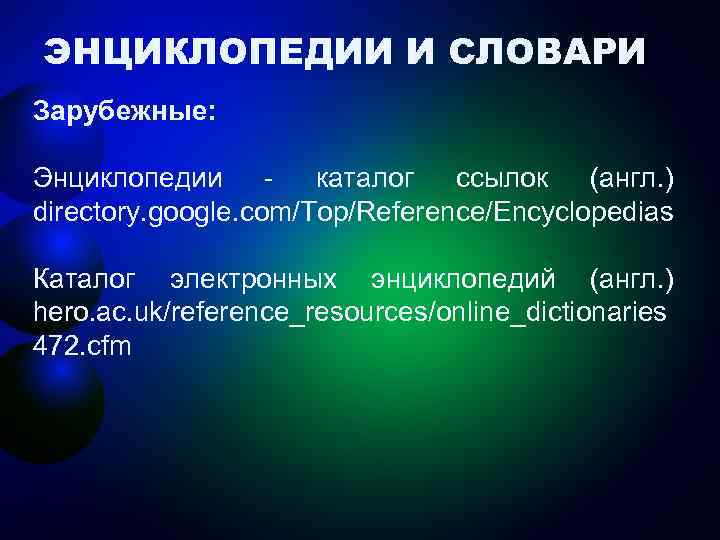 ЭНЦИКЛОПЕДИИ И СЛОВАРИ

Зарубежные:

Энциклопедии - каталог ссылок (англ.) directory.google.com/Top/Reference/Encyclopedias

Каталог электронных энциклопедий (англ.) hero.ac.uk/reference_resources/online_dictionaries 472.cfm